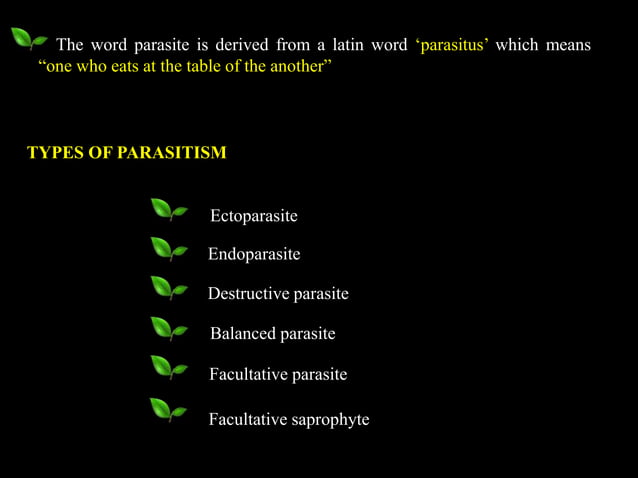 The word parasite is derived from a latin word ‘parasitus’ which means “one who eats at the table of the another”

TYPES OF PARASITISM

Ectoparasite

Endoparasite

Destructive parasite

Balanced parasite

Facultative parasite

Facultative saprophyte